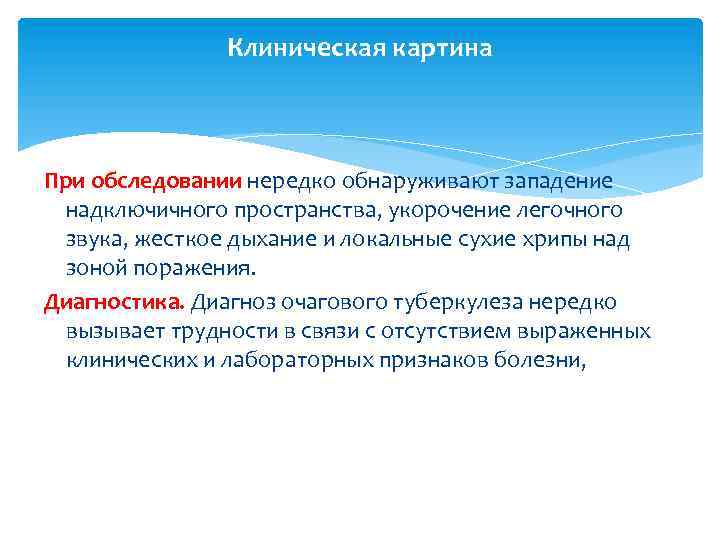 Клиническая картина

При обследовании нередко обнаруживают западение надключичного пространства, укорочение легочного звука, жесткое дыхание и локальные сухие хрипы над зоной поражения.

Диагностика. Диагноз очагового туберкулеза нередко вызывает трудности в связи с отсутствием выраженных клинических и лабораторных признаков болезни,